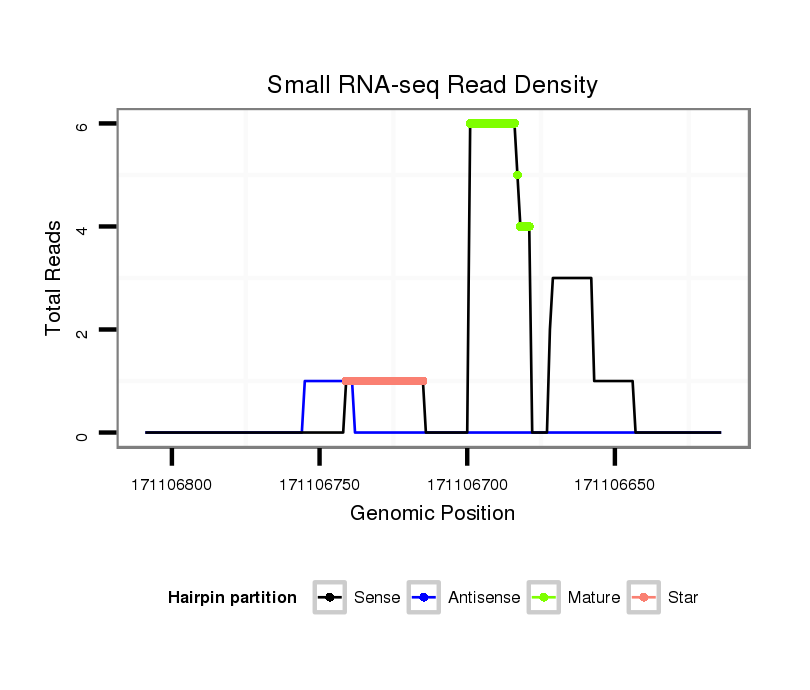 Small RNA-seq Read Density

Total Reads

6

4

2

0

171106800
171106750
171106700
171106650

Genomic Position

Hairpin partition
Sense
Antisense
Mature
Star